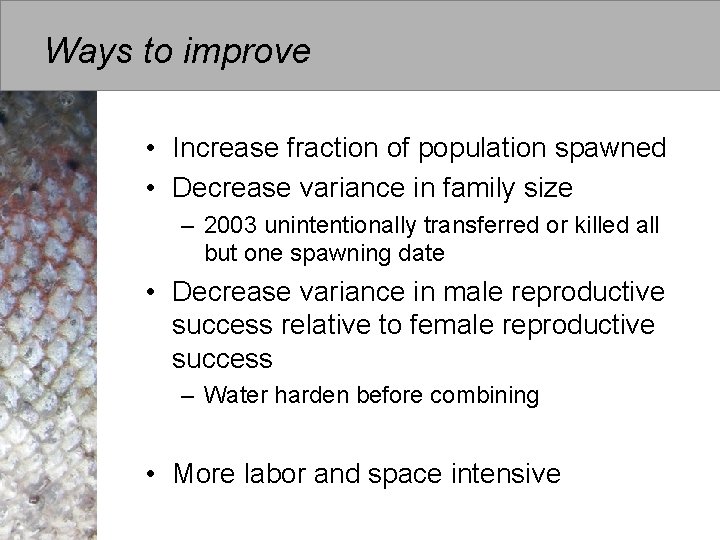 Ways to improve

• Increase fraction of population spawned
• Decrease variance in family size
– 2003 unintentionally transferred or killed all but one spawning date
• Decrease variance in male reproductive success relative to female reproductive success
– Water harden before combining

• More labor and space intensive